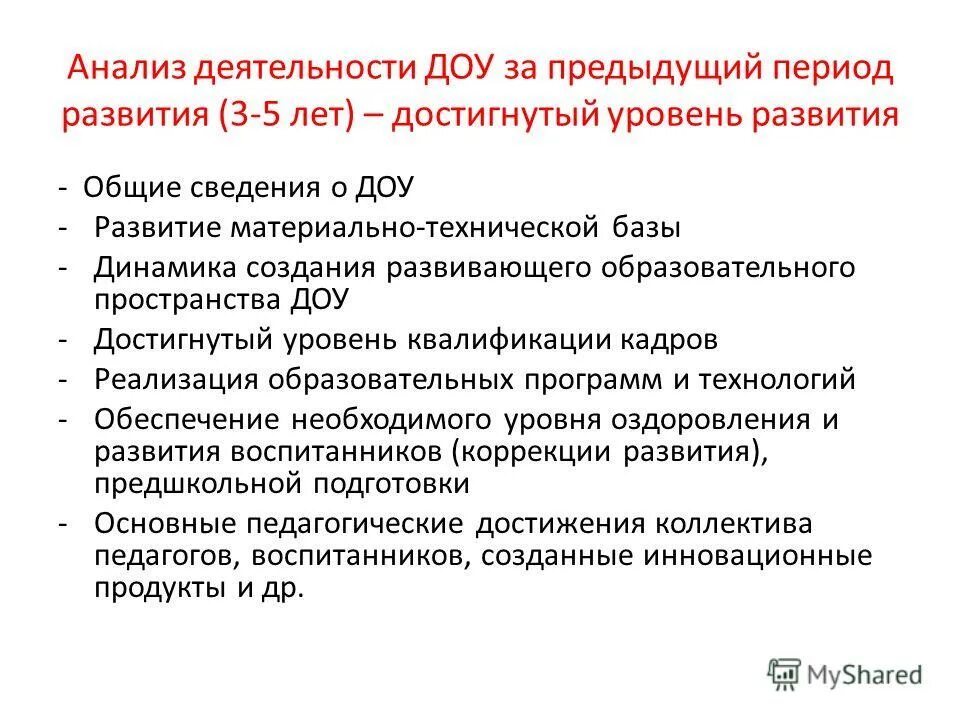 Анализ деятельности ДОУ за предыдущий период развития (3-5 лет) – достигнутый уровень развития

- Общие сведения о ДОУ
- Развитие материально-технической базы
- Динамика создания развивающего образовательного пространства ДОУ
- Достигнутый уровень квалификации кадров
- Реализация образовательных программ и технологий
- Обеспечение необходимого уровня оздоровления и развития воспитанников (коррекции развития), предшкольной подготовки
- Основные педагогические достижения коллектива педагогов, воспитанников, созданные инновационные продукты и др.

MyShared